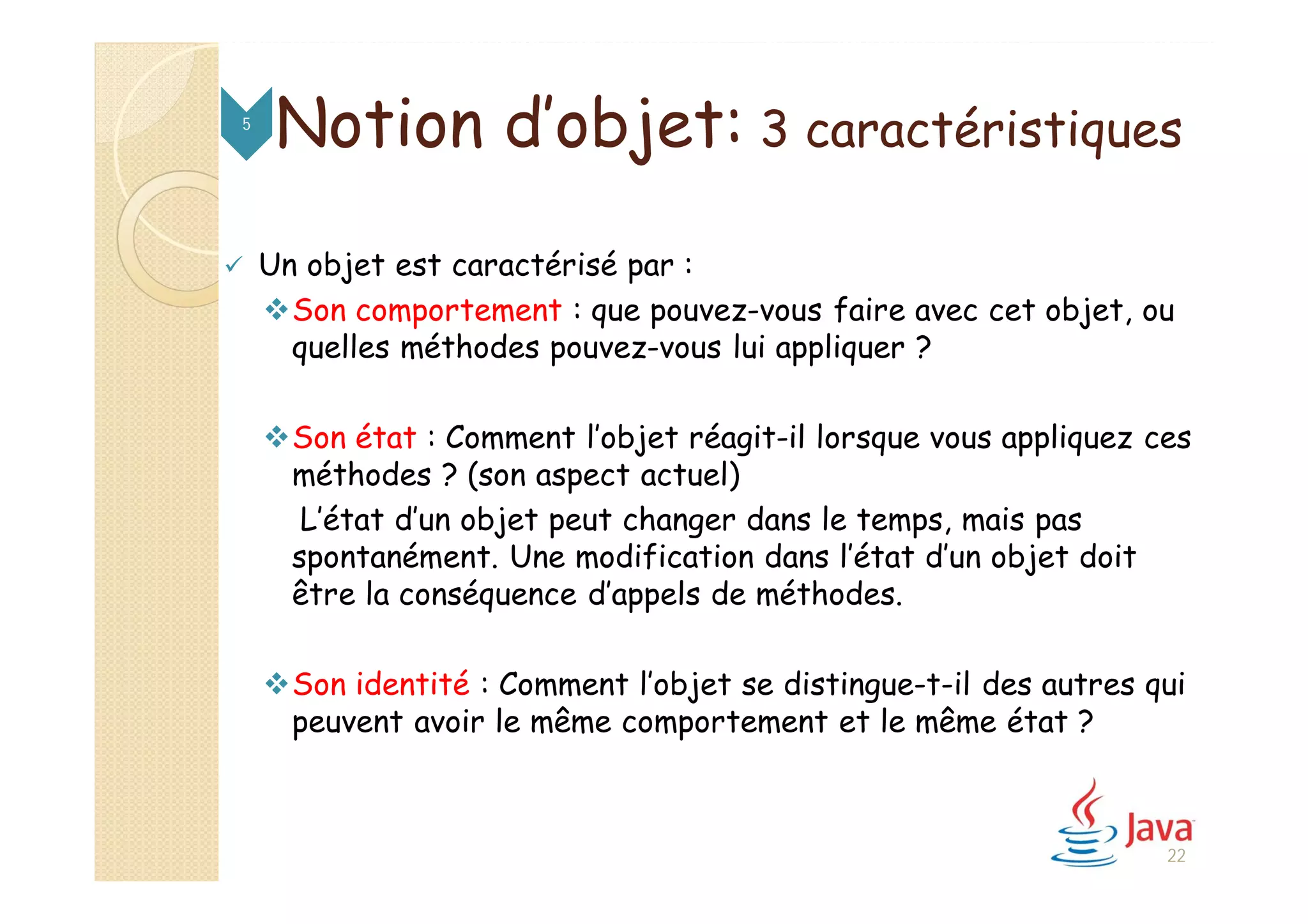 5

Notion d'objet: 3 caractéristiques

✓ Un objet est caractérisé par :

❖ Son comportement : que pouvez-vous faire avec cet objet, ou quelles méthodes pouvez-vous lui appliquer ?

❖ Son état : Comment l'objet réagit-il lorsque vous appliquez ces méthodes ? (son aspect actuel)

L'état d'un objet peut changer dans le temps, mais pas spontanément. Une modification dans l'état d'un objet doit être la conséquence d'appels de méthodes.

❖ Son identité : Comment l'objet se distingue-t-il des autres qui peuvent avoir le même comportement et le même état ?

Java

22